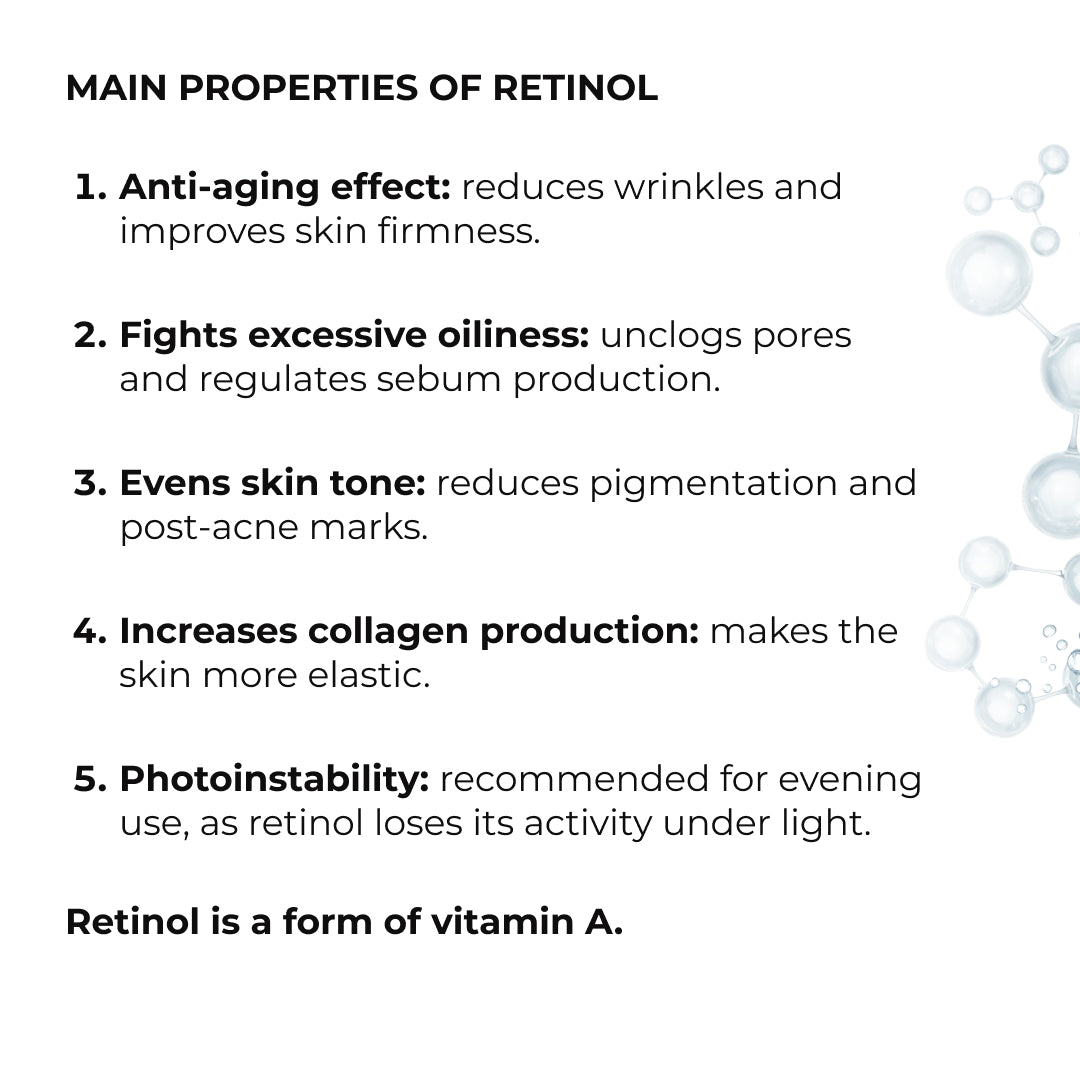 MAIN PROPERTIES OF RETINOL

1. Anti-aging effect: reduces wrinkles and improves skin firmness.

2. Fights excessive oiliness: unclogs pores and regulates sebum production.

3. Evens skin tone: reduces pigmentation and post-acne marks.

4. Increases collagen production: makes the skin more elastic.

5. Photoinstability: recommended for evening use, as retinol loses its activity under light.

Retinol is a form of vitamin A.